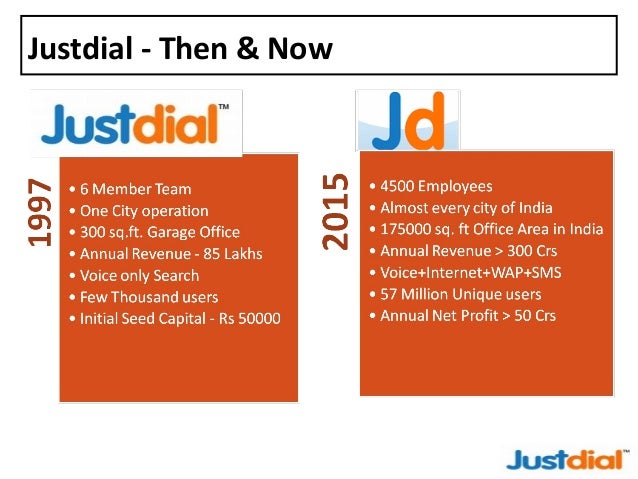 Justdial - Then & Now

Justdial™

1997

• 6 Member Team
• One City operation
• 300 sq.ft. Garage Office
• Annual Revenue - 85 Lakhs
• Voice only Search
• Few Thousand users
• Initial Seed Capital - Rs 50000

Jd

2015

• 4500 Employees
• Almost every city of India
• 175000 sq. ft Office Area in India
• Annual Revenue > 300 Crs
• Voice+Internet+WAP+SMS
• 57 Million Unique users
• Annual Net Profit > 50 Crs

Justdial™